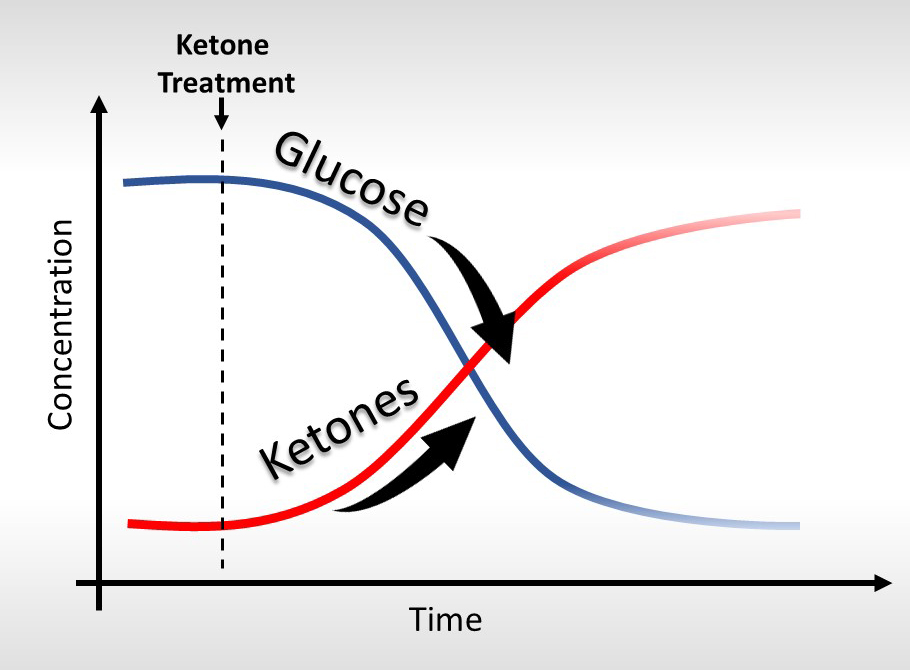 Ketone Treatment

Glucose

Ketones

Concentration

Time